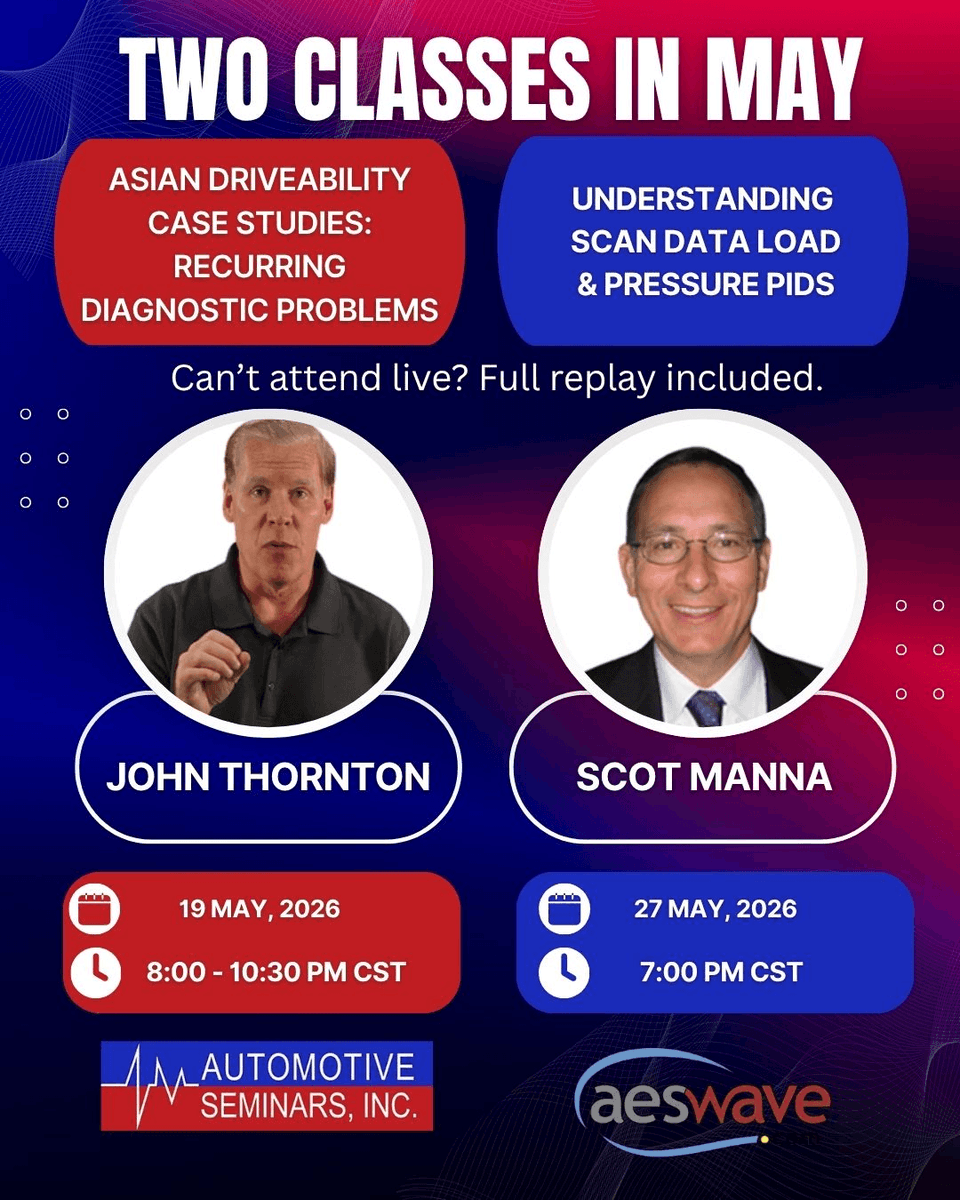 TWO CLASSES IN MAY

ASIAN DRIVEABILITY CASE STUDIES: RECURRING DIAGNOSTIC PROBLEMS

UNDERSTANDING SCAN DATA LOAD & PRESSURE PIDS

Can't attend live? Full replay included.

JOHN THORNTON

SCOT MANNA

19 MAY, 2026

8:00 - 10:30 PM CST

27 MAY, 2026

7:00 PM CST

AUTOMOTIVE SEMINARS, INC.

aeswave